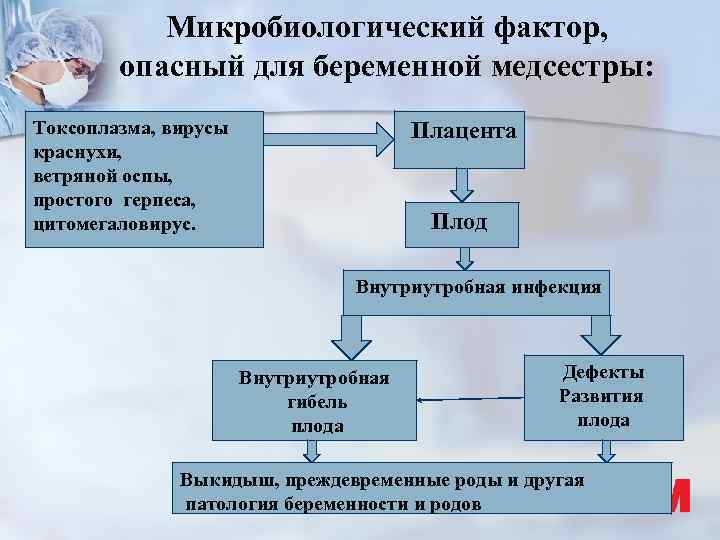 Микробиологический фактор, опасный для беременной медсестры:

Токсоплазма, вирусы краснухи, ветряной оспы, простого герпеса, цитомегаловирус.

Плацента

Плод

Внутриутробная инфекция

Внутриутробная гибель плода

Дефекты Развития плода

Выкидыш, преждевременные роды и другая патология беременности и родов